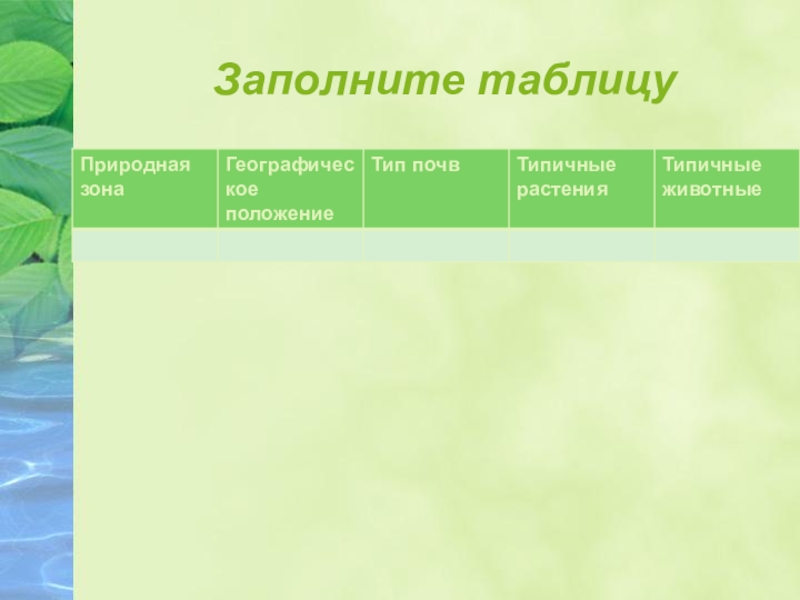 Заполните таблицу

| Природная зона | Географическое положение | Тип почв | Типичные растения | Типичные животные |
|---|---|---|---|---|
| | | | | |